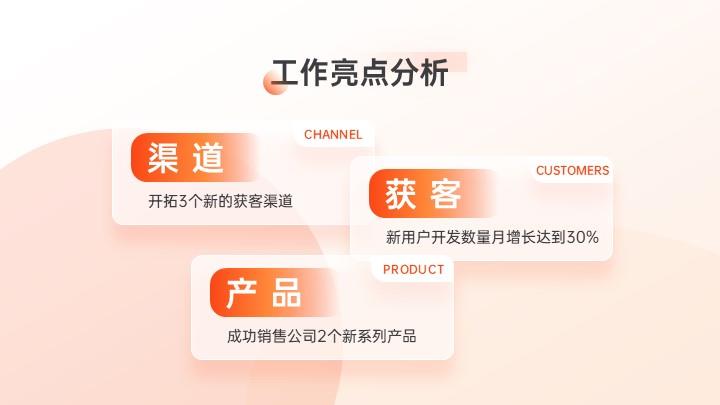 工作亮点分析

CHANNEL
渠道
开拓3个新的获客渠道

CUSTOMERS
获客
新用户开发数量月增长达到30%

PRODUCT
产品
成功销售公司2个新系列产品